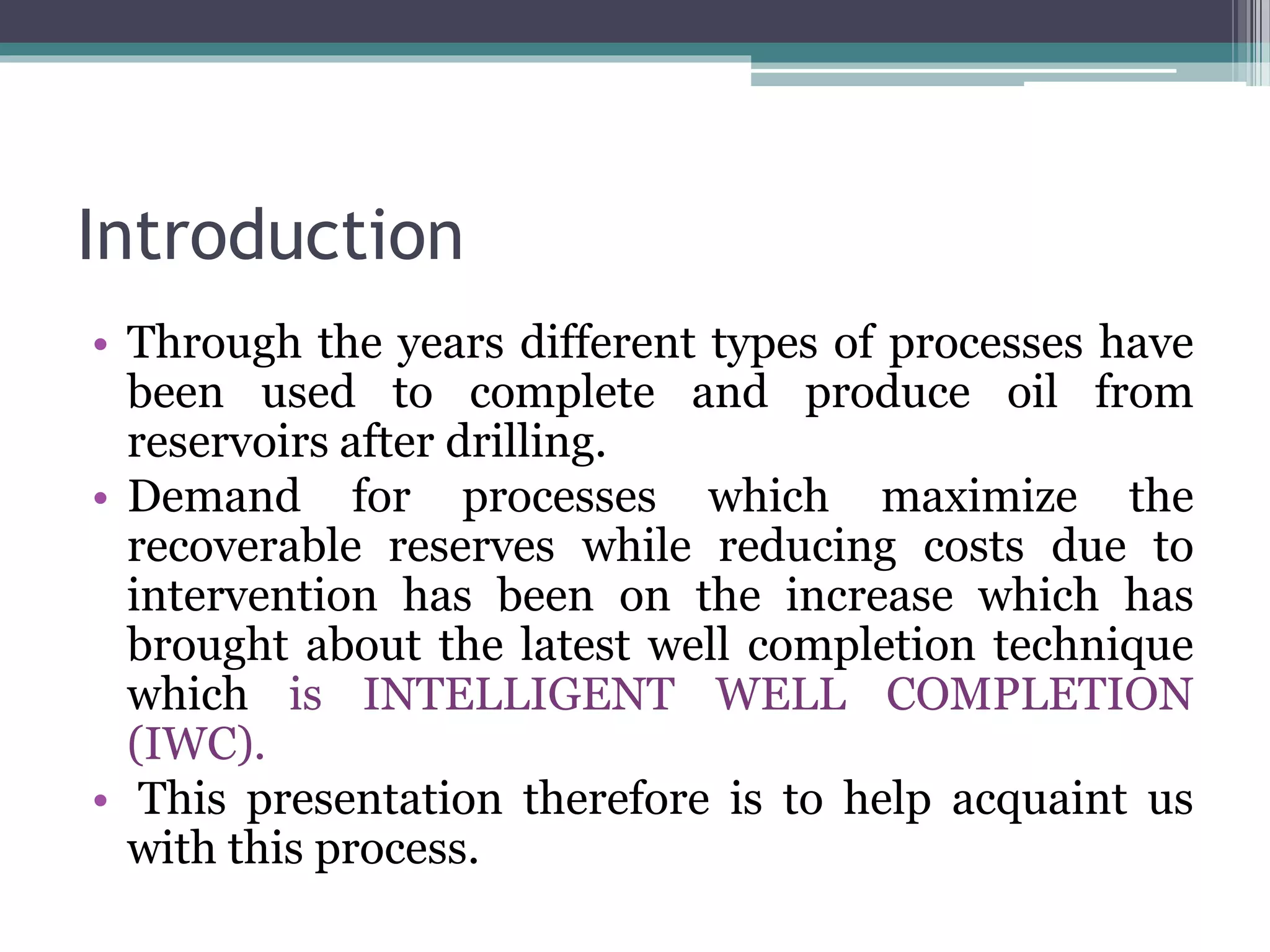 Introduction

• Through the years different types of processes have been used to complete and produce oil from reservoirs after drilling.
• Demand for processes which maximize the recoverable reserves while reducing costs due to intervention has been on the increase which has brought about the latest well completion technique which is INTELLIGENT WELL COMPLETION (IWC).
• This presentation therefore is to help acquaint us with this process.